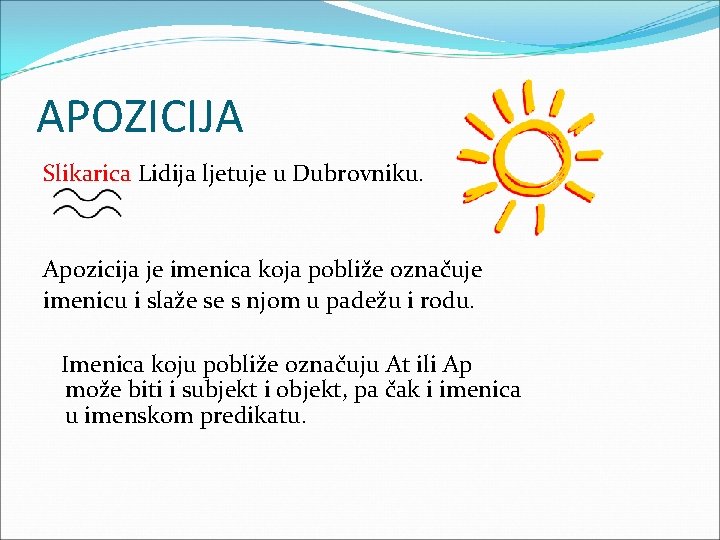 APOZICIJA

Slikarica Lidija ljetuje u Dubrovniku.

Apozicija je imenica koja pobliže označuje imenicu i slaže se s njom u padežu i rodu.

Imenica koju pobliže označuju At ili Ap može biti i subjekt i objekt, pa čak i imenica u imenskom predikatu.